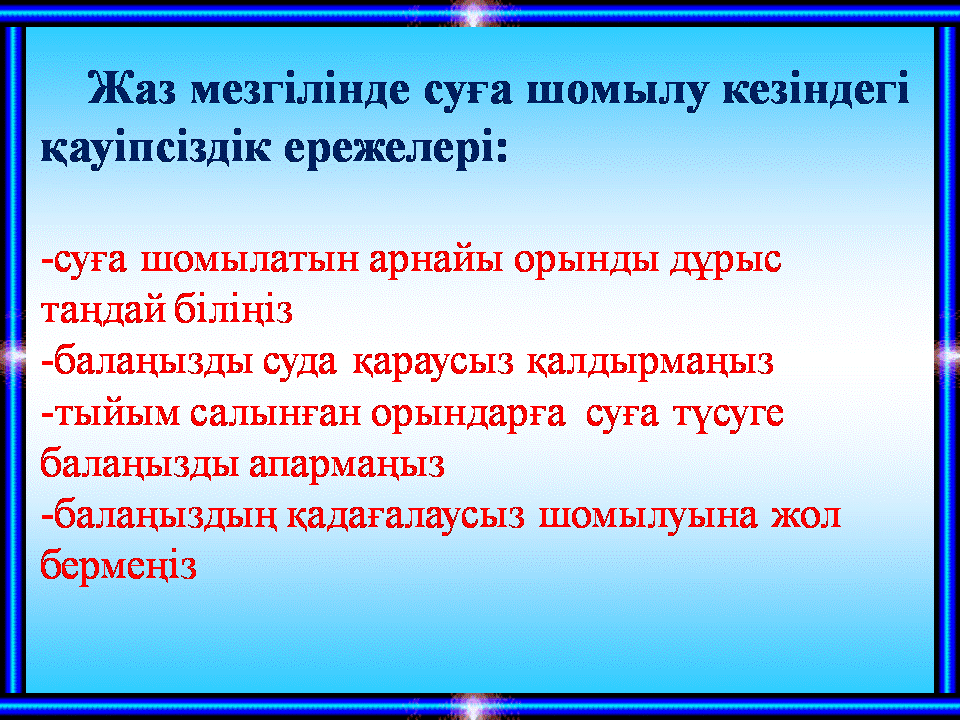 Жаз мезгілінде суға шомылу кезіндегі қауіпсіздік ережелері:

-суға шомылатын арнайы орынды дұрыс таңдай біліңіз
-балаңызды суда қараусыз қалдырмаңыз
-тыйым салынған орындарға суға түсуге балаңызды апармаңыз
-балаңыздың қадағалаусыз шомылуына жол бермеңіз